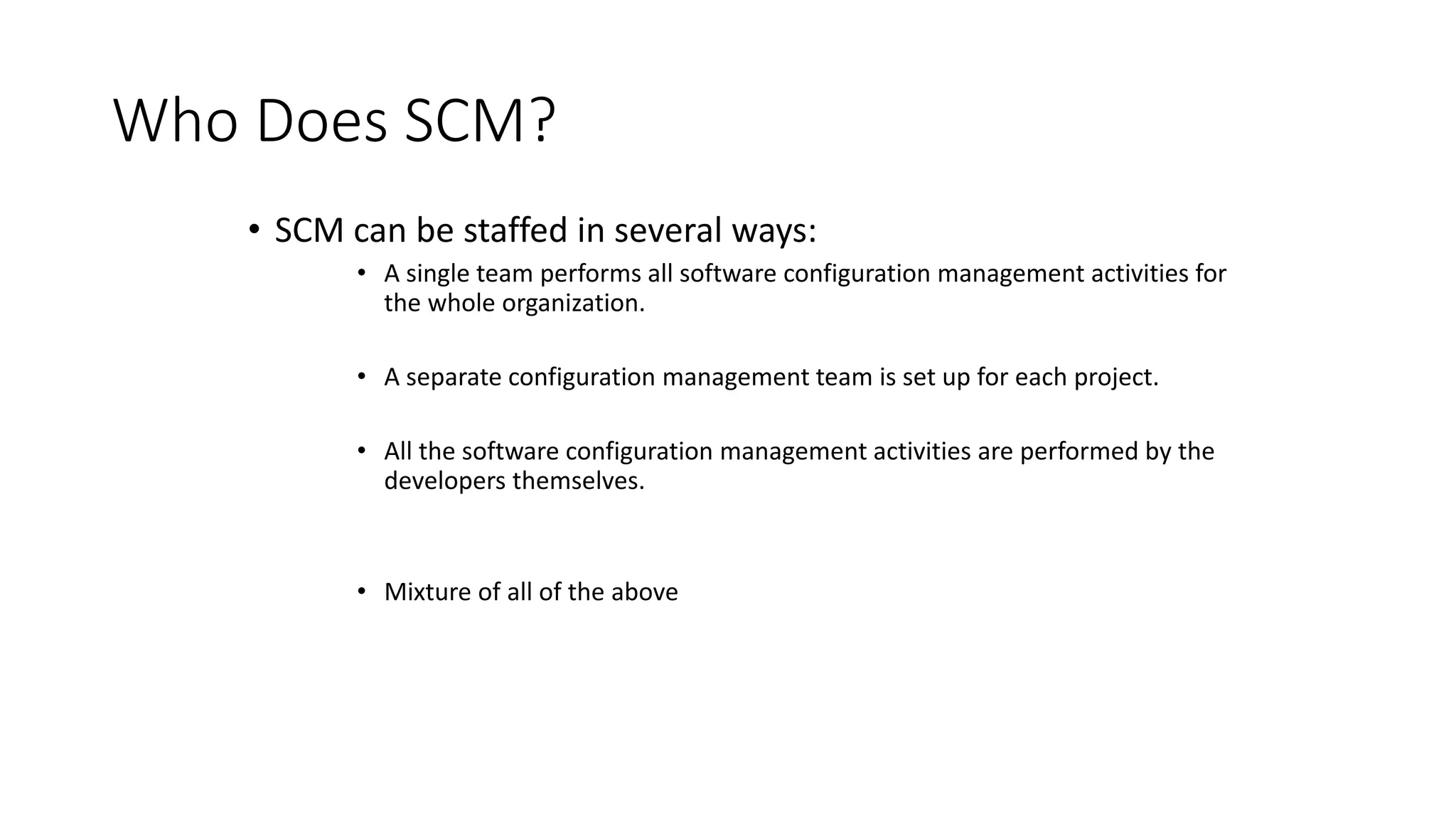 Who Does SCM?

• SCM can be staffed in several ways:

• A single team performs all software configuration management activities for the whole organization.

• A separate configuration management team is set up for each project.

• All the software configuration management activities are performed by the developers themselves.

• Mixture of all of the above